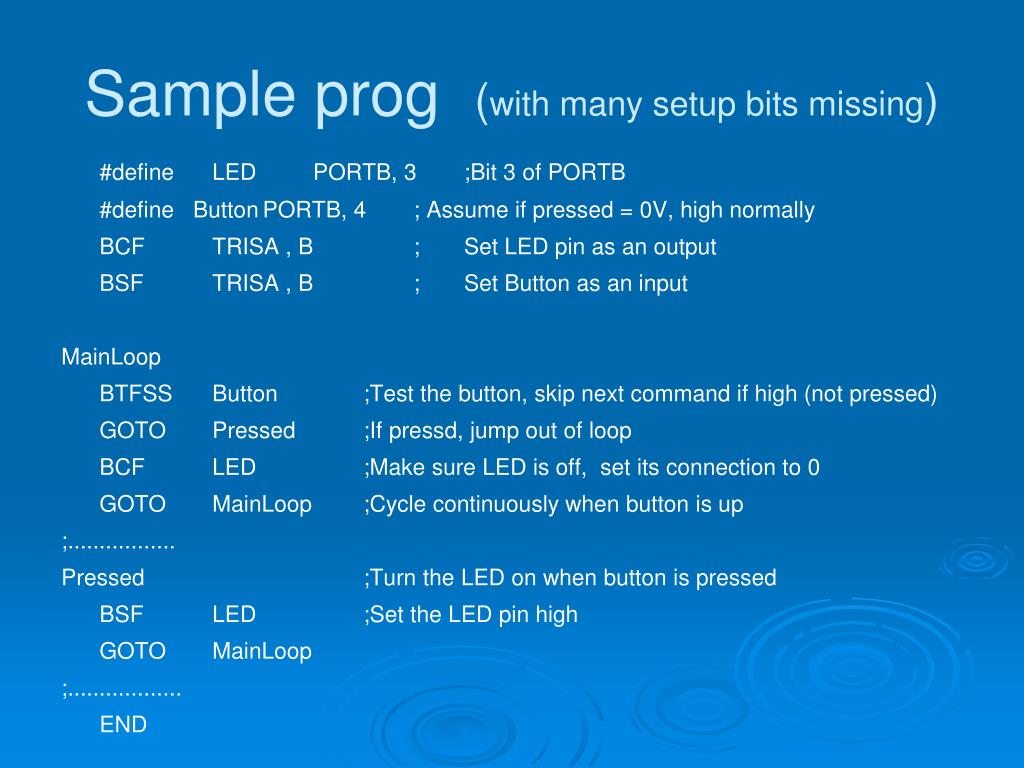 Sample prog (with many setup bits missing)

#define LED PORTB, 3 ;Bit 3 of PORTB
#define Button PORTB, 4 ; Assume if pressed = 0V, high normally
BCF TRISA , B ; Set LED pin as an output
BSF TRISA , B ; Set Button as an input

MainLoop
BTFSS Button ;Test the button, skip next command if high (not pressed)
GOTO Pressed ;If pressd, jump out of loop
BCF LED ;Make sure LED is off, set its connection to 0
GOTO MainLoop ;Cycle continuously when button is up
;.................
Pressed ;Turn the LED on when button is pressed
BSF LED ;Set the LED pin high
GOTO MainLoop
;..................
END